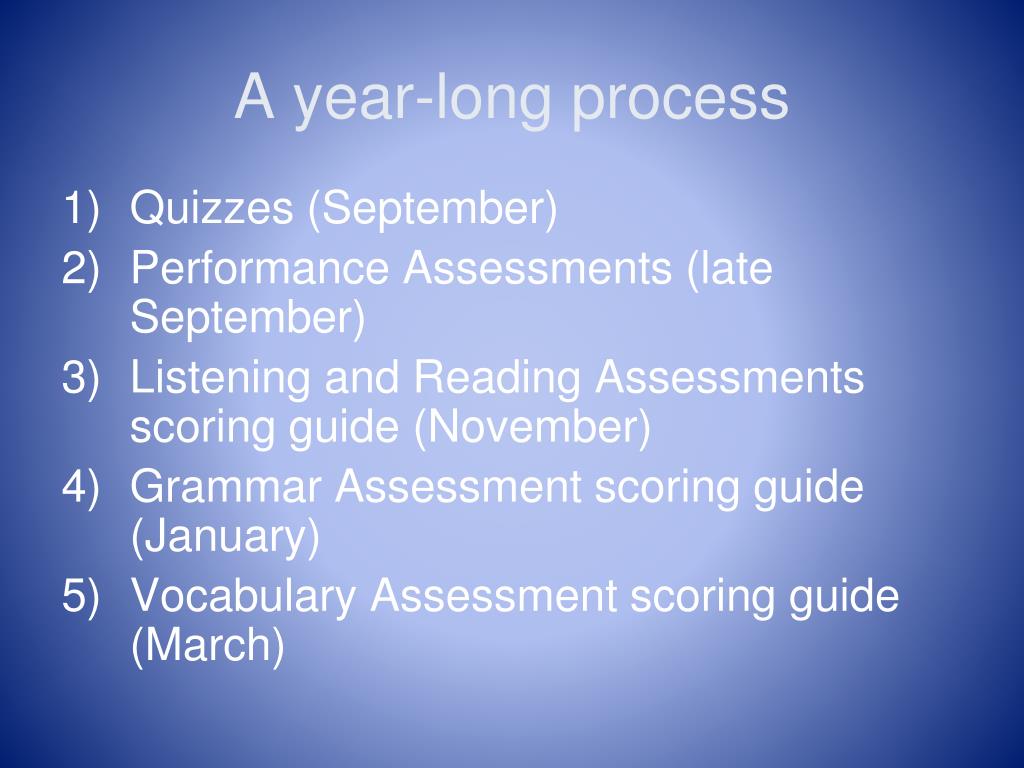 A year-long process

1) Quizzes (September)
2) Performance Assessments (late September)
3) Listening and Reading Assessments scoring guide (November)
4) Grammar Assessment scoring guide (January)
5) Vocabulary Assessment scoring guide (March)